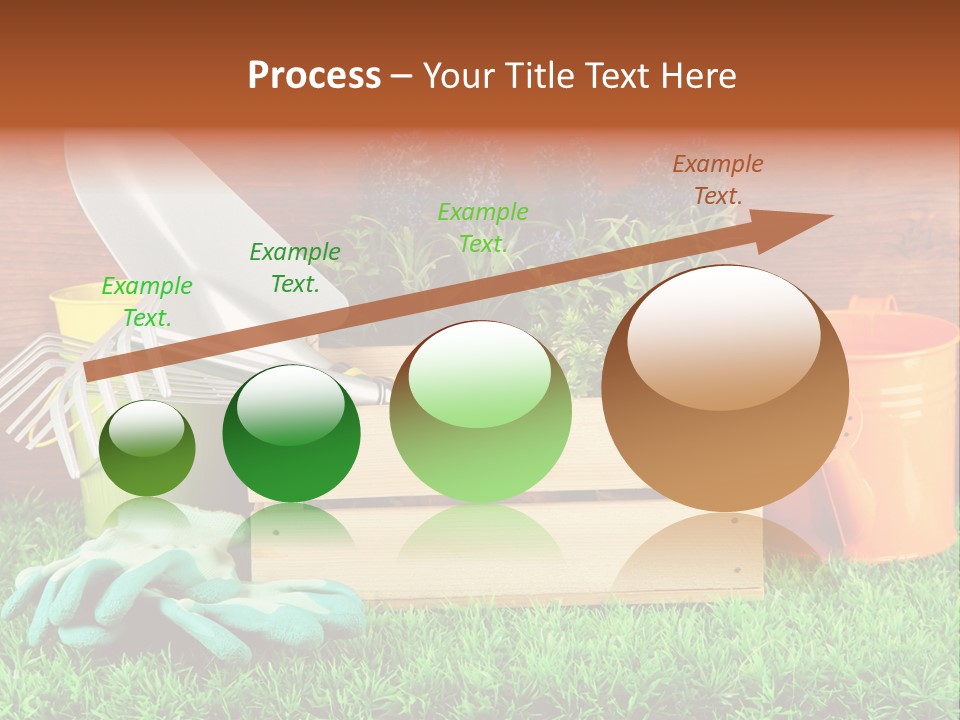 Process – Your Title Text Here

Example Text.

Example Text.

Example Text.

Example Text.